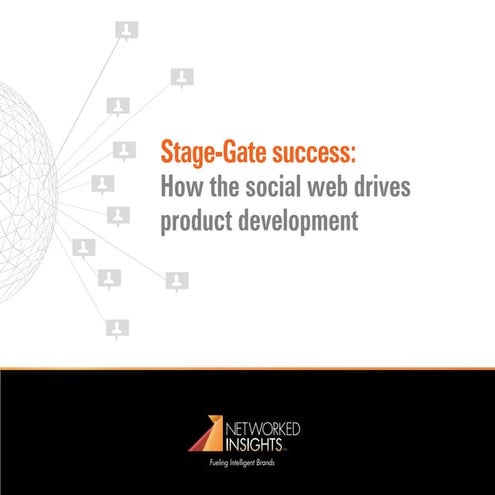 Stage-Gate success:
How the social web drives product development

NETWORKED INSIGHTS™
Fueling Intelligent Brands